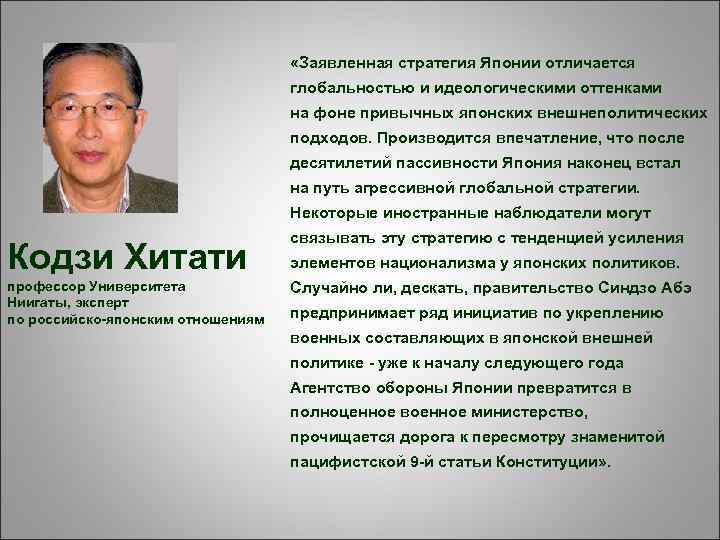 Кодзи Хитати

профессор Университета Ниигаты, эксперт по российско-японским отношениям

«Заявленная стратегия Японии отличается глобальностью и идеологическими оттенками на фоне привычных японских внешнеполитических подходов. Производится впечатление, что после десятилетий пассивности Япония наконец встал на путь агрессивной глобальной стратегии. Некоторые иностранные наблюдатели могут связывать эту стратегию с тенденцией усиления элементов национализма у японских политиков. Случайно ли, дескать, правительство Синдзо Абэ предпринимает ряд инициатив по укреплению военных составляющих в японской внешней политике - уже к началу следующего года Агентство обороны Японии превратится в полноценное военное министерство, прочищается дорога к пересмотру знаменитой пацифистской 9-й статьи Конституции».